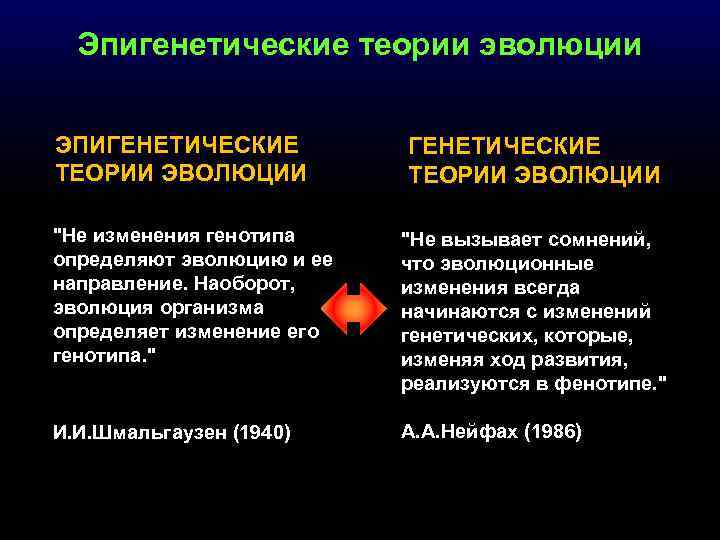 Эпигенетические теории эволюции

ЭПИГЕНЕТИЧЕСКИЕ ТЕОРИИ ЭВОЛЮЦИИ

"Не изменения генотипа определяют эволюцию и ее направление. Наоборот, эволюция организма определяет изменение его генотипа."

И.И.Шмальгаузен (1940)

ГЕНЕТИЧЕСКИЕ ТЕОРИИ ЭВОЛЮЦИИ

"Не вызывает сомнений, что эволюционные изменения всегда начинаются с изменений генетических, которые, изменяя ход развития, реализуются в фенотипе."

А.А.Нейфах (1986)